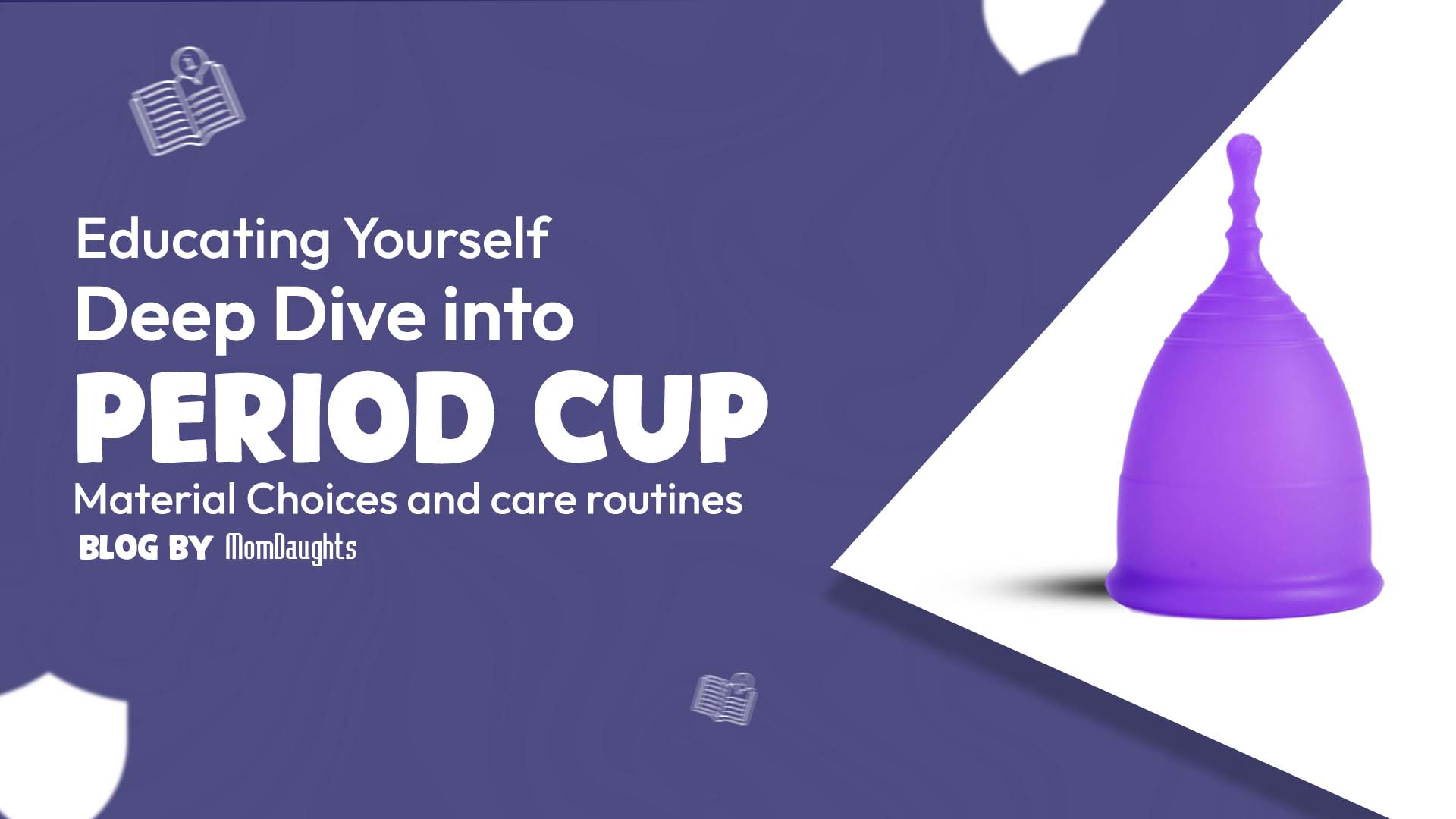 Educating Yourself
Deep Dive into
PERIOD CUP
Material Choices and care routines
BLOG BY MomDaughts